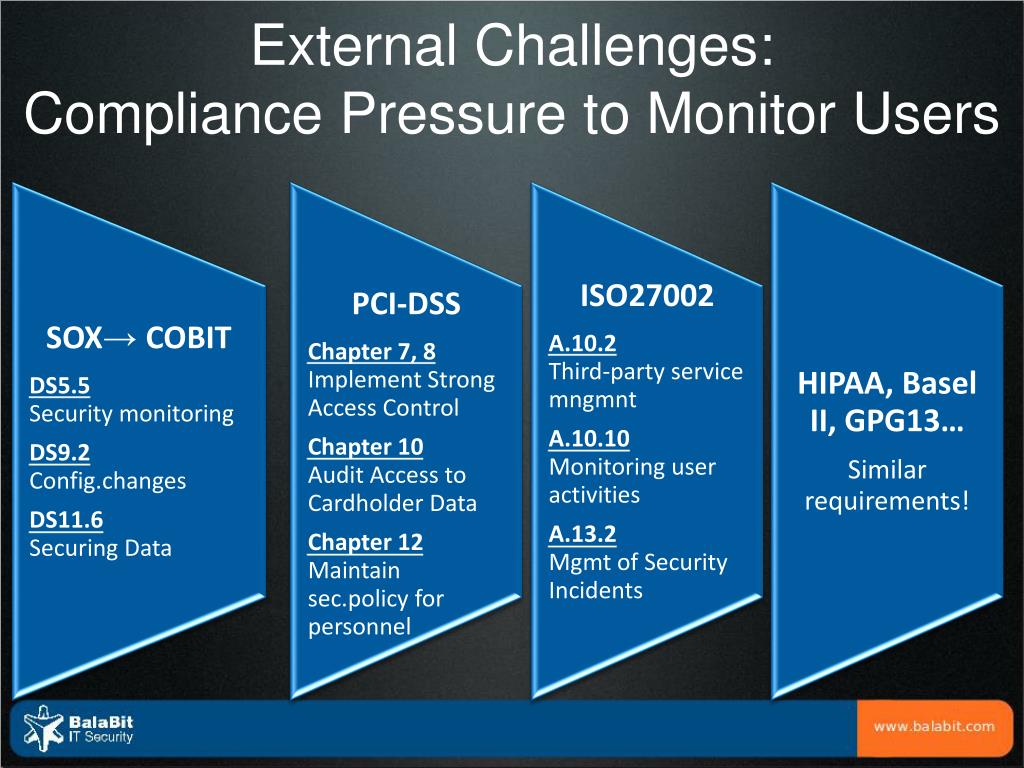 External Challenges:
Compliance Pressure to Monitor Users

SOX→ COBIT

DS5.5
Security monitoring

DS9.2
Config.changes

DS11.6
Securing Data

PCI-DSS

Chapter 7, 8
Implement Strong Access Control

Chapter 10
Audit Access to Cardholder Data

Chapter 12
Maintain sec.policy for personnel

ISO27002

A.10.2
Third-party service mngmnt

A.10.10
Monitoring user activities

A.13.2
Mgmt of Security Incidents

HIPAA, Basel II, GPG13…

Similar requirements!

BalaBit IT Security

www.balabit.com